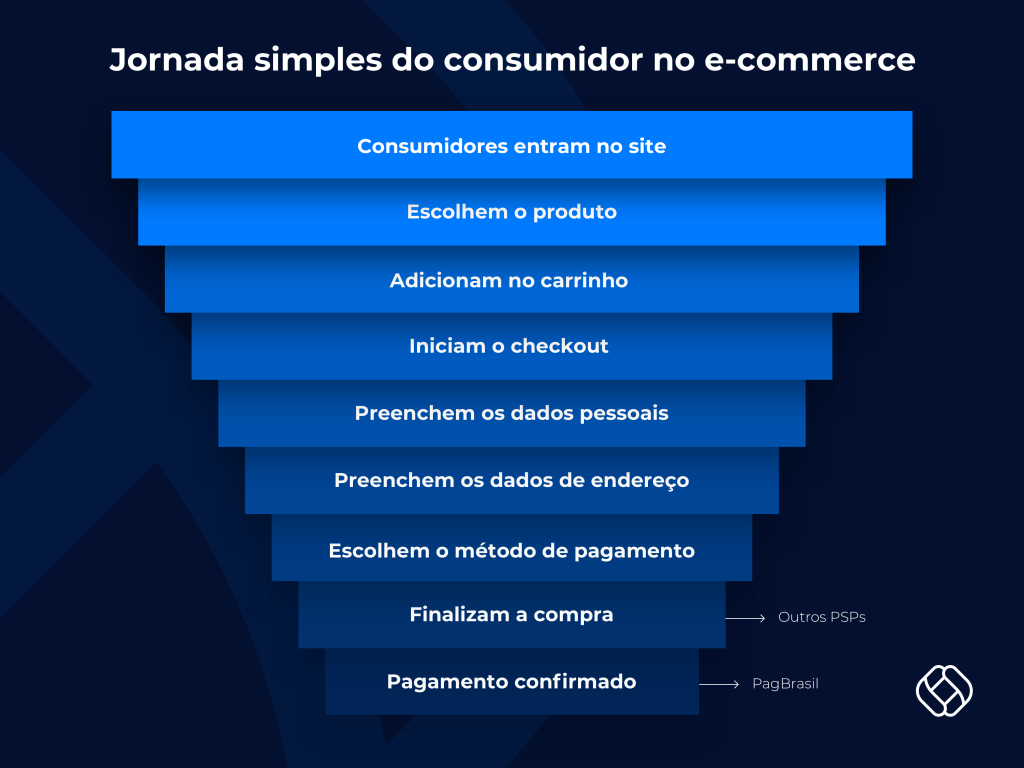 Jornada simples do consumidor no e-commerce

Consumidores entram no site

Escolhem o produto

Adicionam no carrinho

Iniciam o checkout

Preenchem os dados pessoais

Preenchem os dados de endereço

Escolhem o método de pagamento

Finalizam a compra

Outros PSPs

Pagamento confirmado

PagBrasil